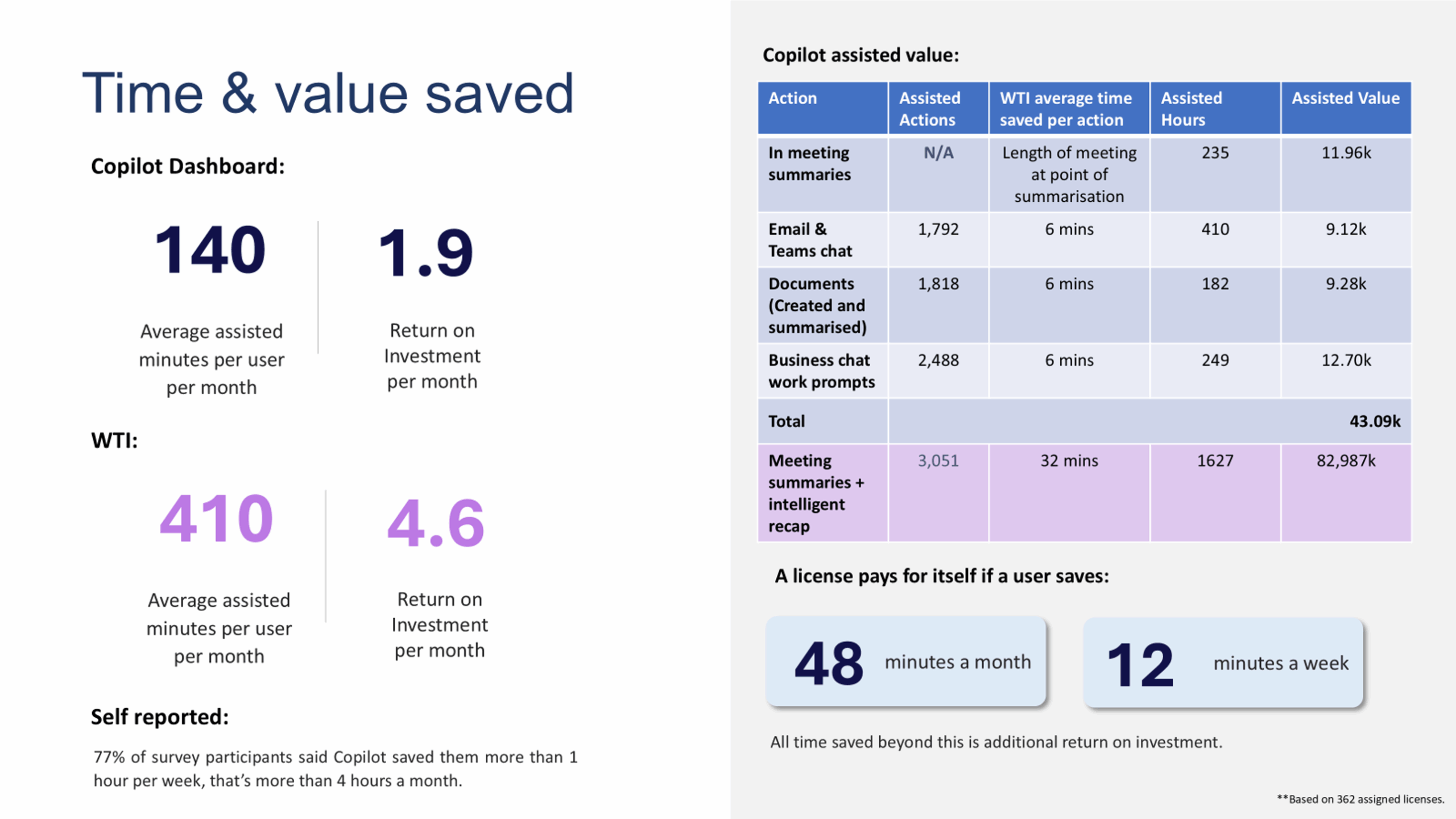 Time & value saved

Copilot Dashboard:

140

Average assisted minutes per user per month

1.9

Return on Investment per month

WTI:

410

Average assisted minutes per user per month

4.6

Return on Investment per month

Self reported:

77% of survey participants said Copilot saved them more than 1 hour per week, that's more than 4 hours a month.

Copilot assisted value:

| Action | Assisted Actions | WTI average time saved per action | Assisted Hours | Assisted Value |
|---|---|---|---|---|
| In meeting summaries | N/A | Length of meeting at point of summarisation | 235 | 11.96k |
| Email & Teams chat | 1,792 | 6 mins | 410 | 9.12k |
| Documents (Created and summarised) | 1,818 | 6 mins | 182 | 9.28k |
| Business chat work prompts | 2,488 | 6 mins | 249 | 12.70k |
| Total | | | | 43.09k |
| Meeting summaries + intelligent recap | 3,051 | 32 mins | 1627 | 82,987k |

A license pays for itself if a user saves:

48 minutes a month

12 minutes a week

All time saved beyond this is additional return on investment.

**Based on 362 assigned licenses.